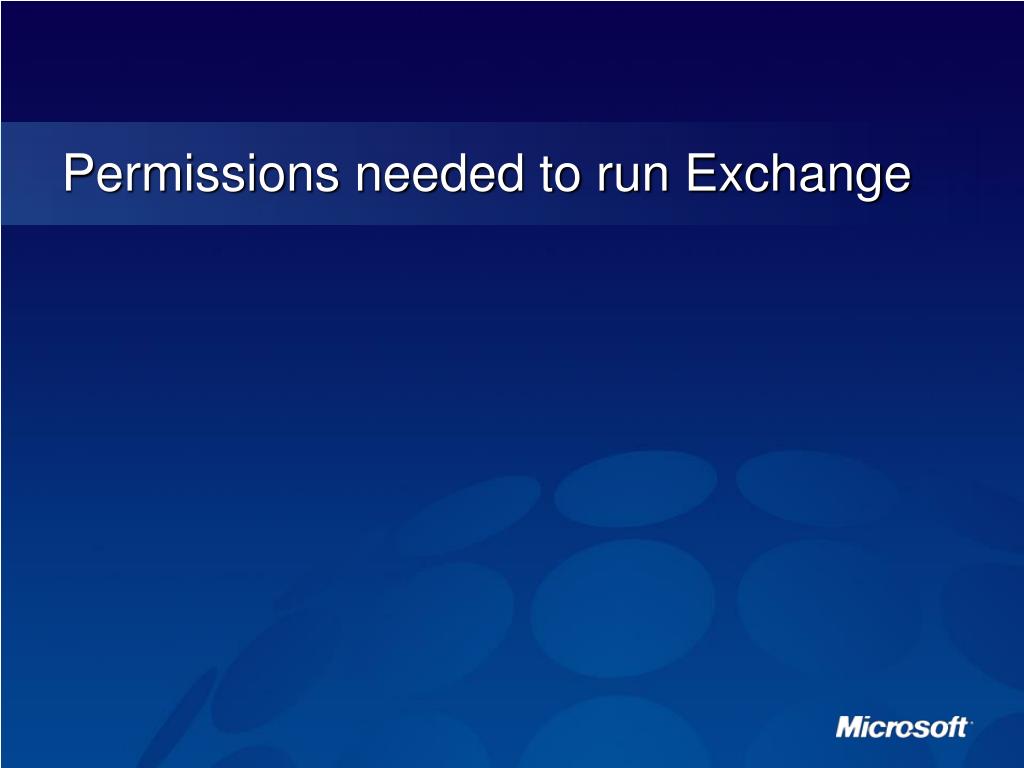 Permissions needed to run Exchange

Microsoft